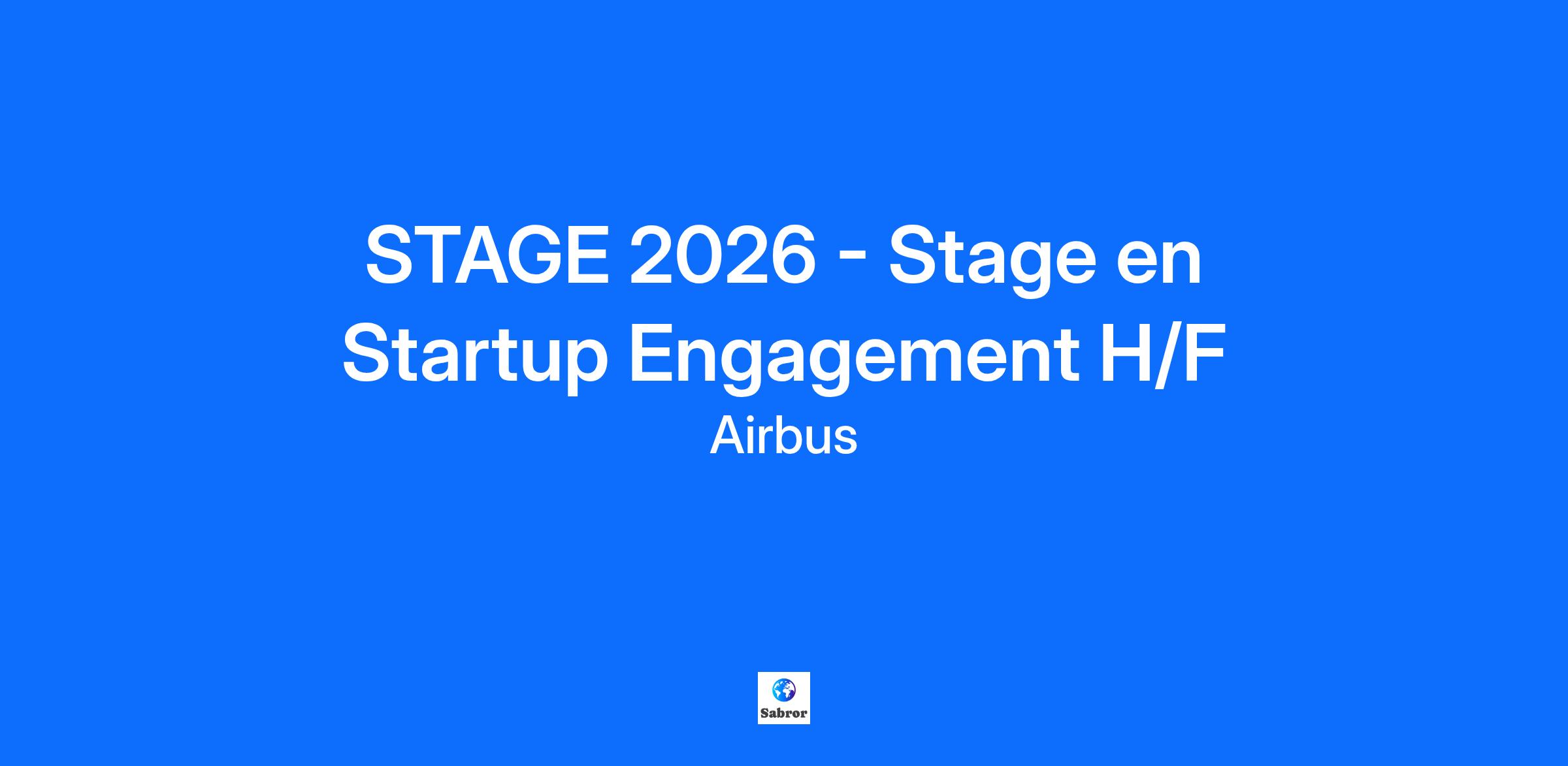 STAGE 2026 - Stage en Startup Engagement H/F

Airbus

Sabror